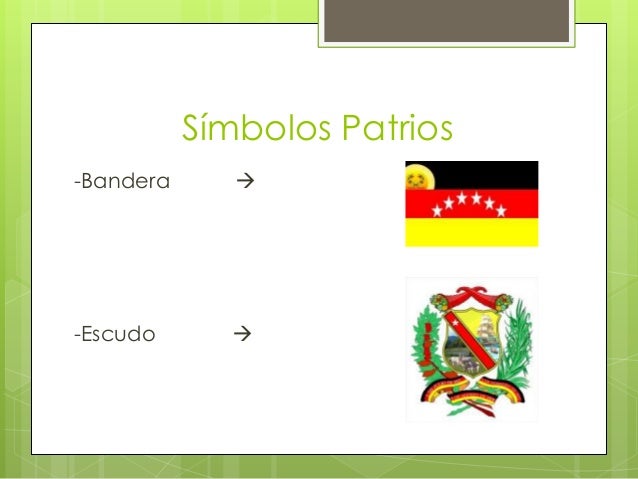 Símbolos Patrios

-Bandera →

-Escudo →